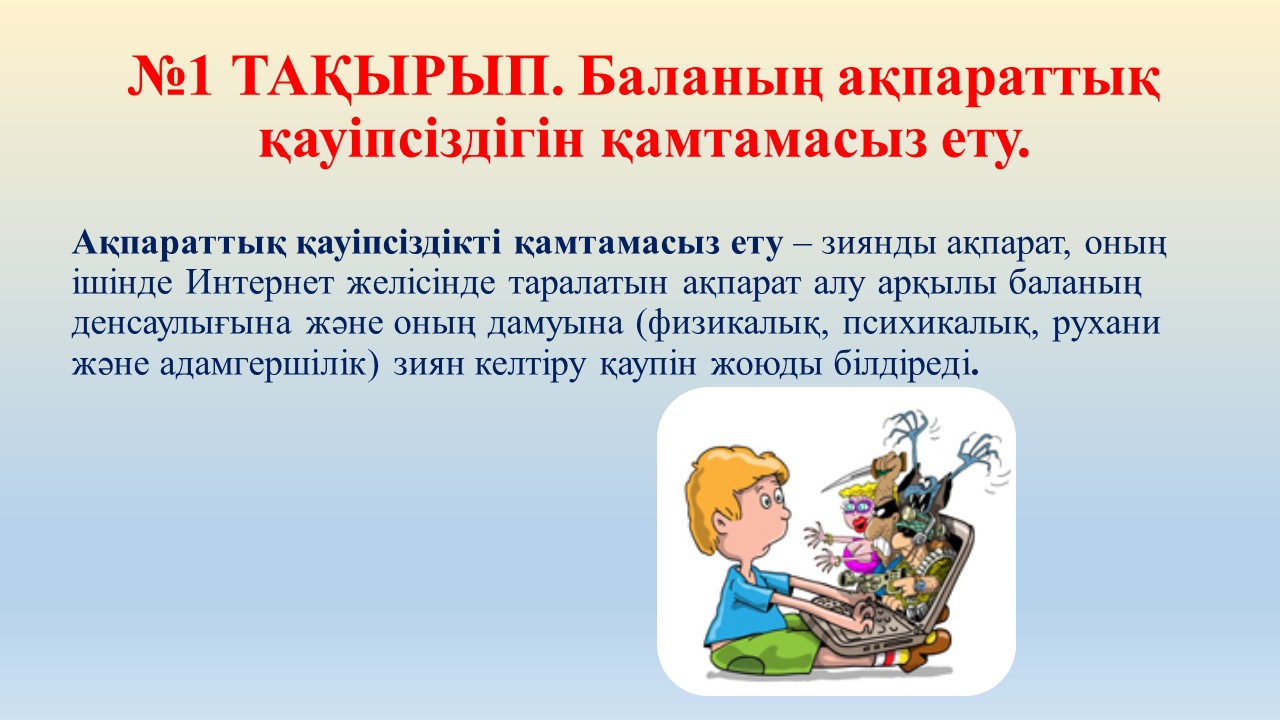 №1 ТАҚЫРЫП. Баланың ақпараттық қауіпсіздігін қамтамасыз ету.

Ақпараттық қауіпсіздікті қамтамасыз ету – зиянды ақпарат, оның ішінде Интернет желісінде таралатын ақпарат алу арқылы баланың денсаулығына және оның дамуына (физикалық, психикалық, рухани және адамгершілік) зиян келтіру қаупін жоюды білдіреді.